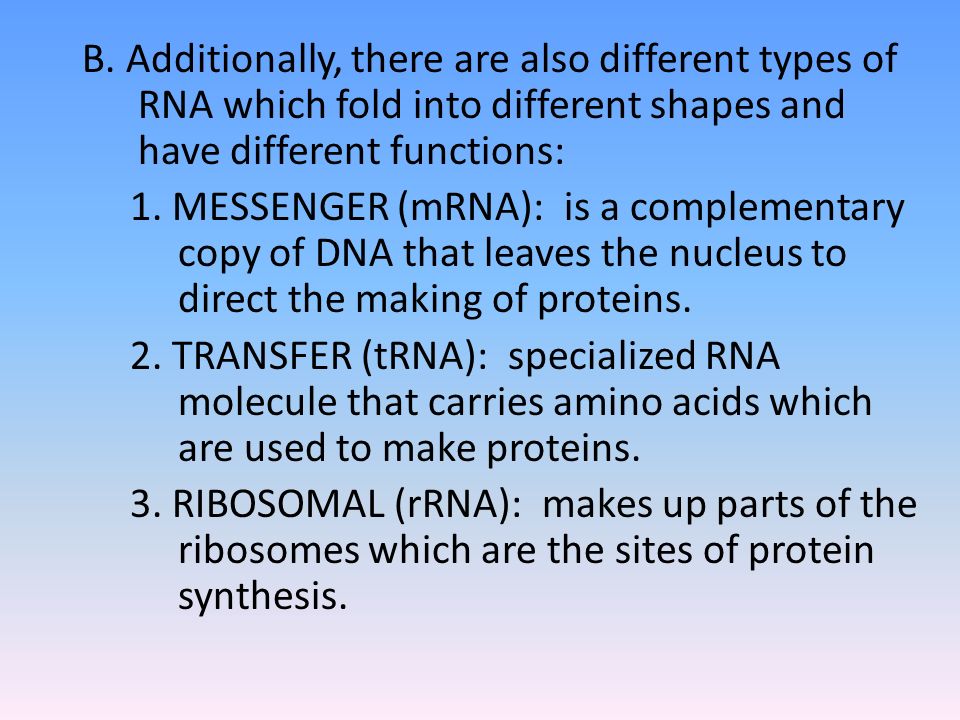 B. Additionally, there are also different types of RNA which fold into different shapes and have different functions:

1. MESSENGER (mRNA): is a complementary copy of DNA that leaves the nucleus to direct the making of proteins.

2. TRANSFER (tRNA): specialized RNA molecule that carries amino acids which are used to make proteins.

3. RIBOSOMAL (rRNA): makes up parts of the ribosomes which are the sites of protein synthesis.